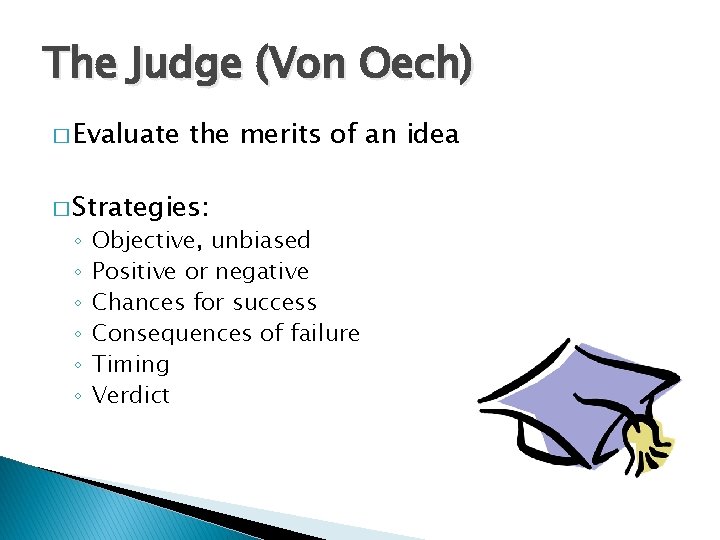 The Judge (Von Oech)

□ Evaluate the merits of an idea

□ Strategies:
◦ Objective, unbiased
◦ Positive or negative
◦ Chances for success
◦ Consequences of failure
◦ Timing
◦ Verdict